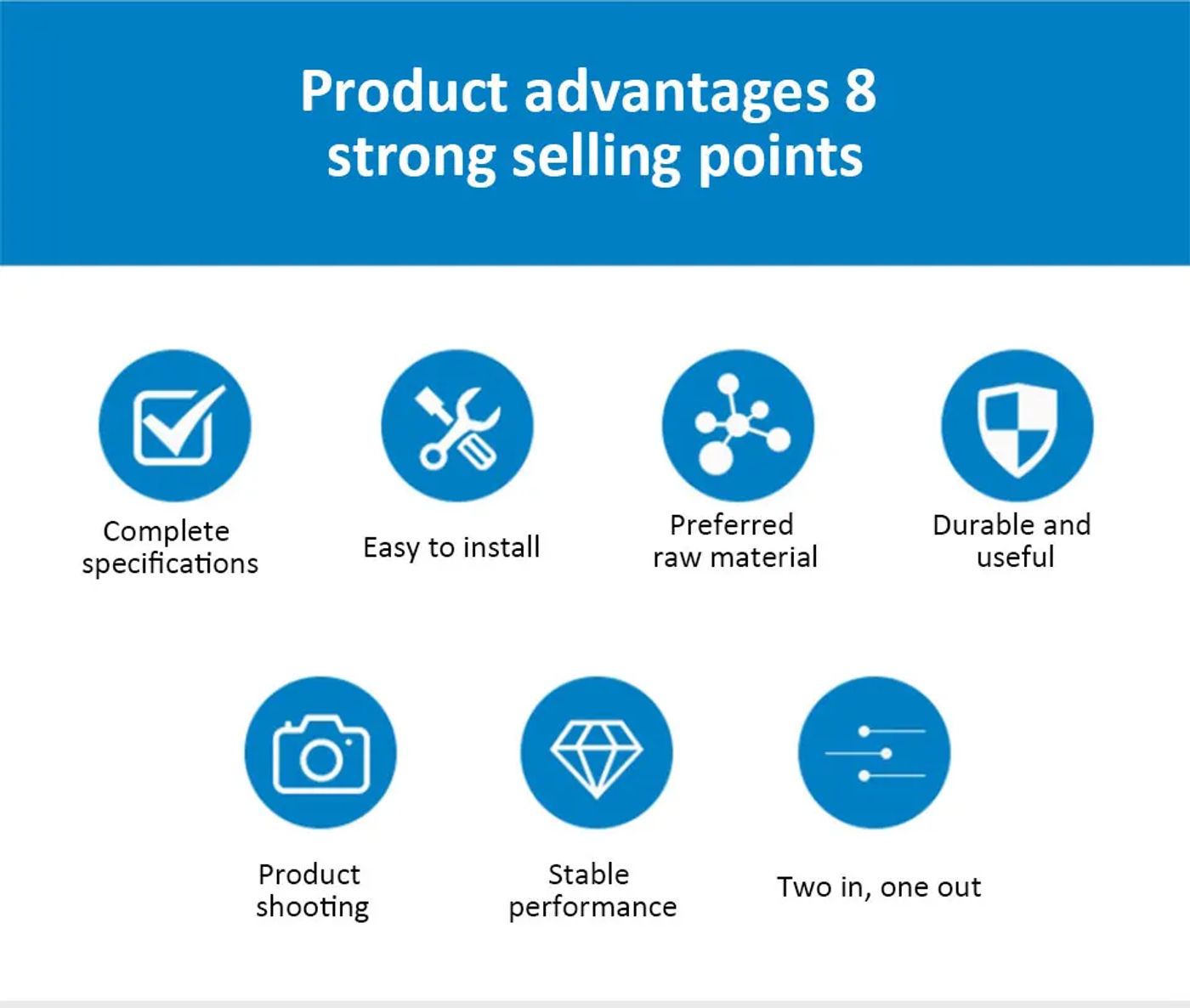 Product advantages 8 strong selling points

Complete specifications

Easy to install

Preferred raw material

Durable and useful

Product shooting

Stable performance

Two in, one out